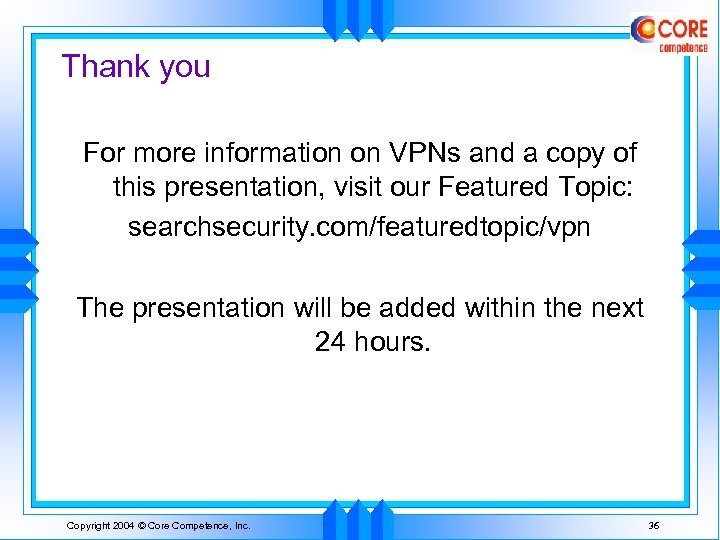 CORE competence

Thank you

For more information on VPNs and a copy of this presentation, visit our Featured Topic:

searchsecurity.com/featuredtopic/vpn

The presentation will be added within the next 24 hours.

Copyright 2004 © Core Competence, Inc.

36